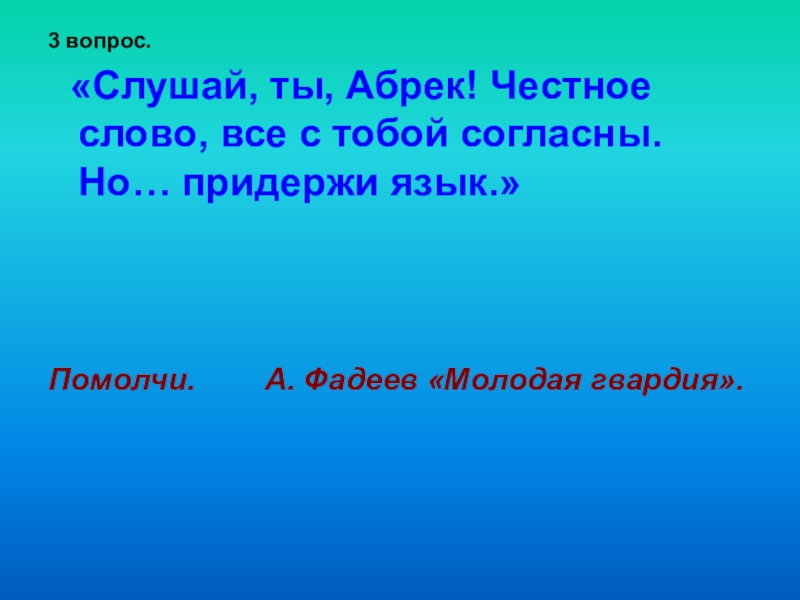 3 вопрос.

«Слушай, ты, Абрек! Честное слово, все с тобой согласны. Но… придержи язык.»

Помолчи. А. Фадеев «Молодая гвардия».